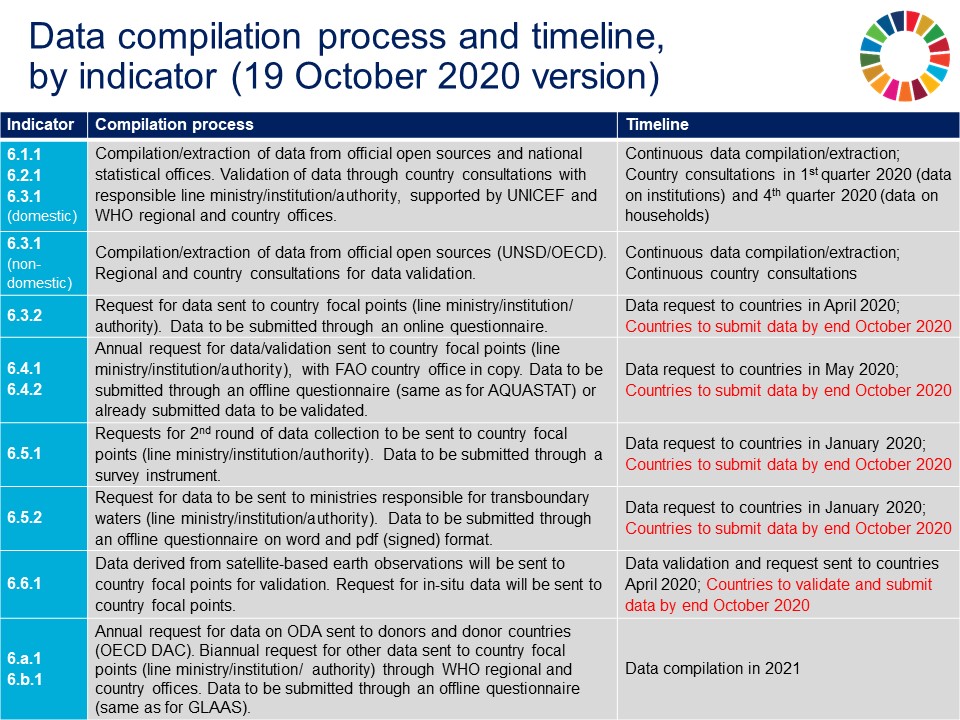 Data compilation process and timeline, by indicator (19 October 2020 version)

| Indicator | Compilation process | Timeline |
|---|---|---|
| 6.1.1 6.2.1 6.3.1 (domestic) | Compilation/extraction of data from official open sources and national statistical offices. Validation of data through country consultations with responsible line ministry/institution/authority, supported by UNICEF and WHO regional and country offices. | Continuous data compilation/extraction; Country consultations in 1$^{st}$ quarter 2020 (data on institutions) and 4$^{th}$ quarter 2020 (data on households) |
| 6.3.1 (non-domestic) | Compilation/extraction of data from official open sources (UNSD/OECD). Regional and country consultations for data validation. | Continuous data compilation/extraction; Continuous country consultations |
| 6.3.2 | Request for data sent to country focal points (line ministry/institution/ authority). Data to be submitted through an online questionnaire. | Data request to countries in April 2020; Countries to submit data by end October 2020 |
| 6.4.1 6.4.2 | Annual request for data/validation sent to country focal points (line ministry/institution/authority), with FAO country office in copy. Data to be submitted through an offline questionnaire (same as for AQUASTAT) or already submitted data to be validated. | Data request to countries in May 2020; Countries to submit data by end October 2020 |
| 6.5.1 | Requests for 2$^{nd}$ round of data collection to be sent to country focal points (line ministry/institution/authority). Data to be submitted through a survey instrument. | Data request to countries in January 2020; Countries to submit data by end October 2020 |
| 6.5.2 | Request for data to be sent to ministries responsible for transboundary waters (line ministry/institution/authority). Data to be submitted through an offline questionnaire on word and pdf (signed) format. | Data request to countries in January 2020; Countries to submit data by end October 2020 |
| 6.6.1 | Data derived from satellite-based earth observations will be sent to country focal points for validation. Request for in-situ data will be sent to country focal points. | Data validation and request sent to countries April 2020; Countries to validate and submit data by end October 2020 |
| 6.a.1 6.b.1 | Annual request for data on ODA sent to donors and donor countries (OECD DAC). Biannual request for other data sent to country focal points (line ministry/institution/ authority) through WHO regional and country offices. Data to be submitted through an offline questionnaire (same as for GLAAS). | Data compilation in 2021 |